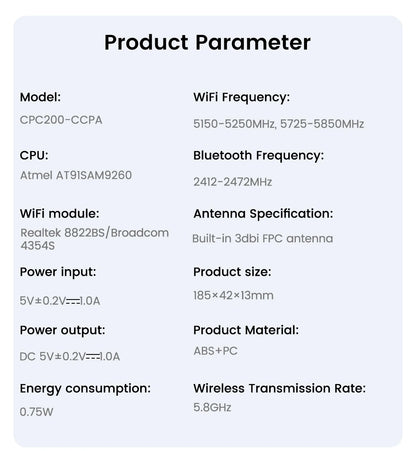 Product Parameter

Model:
CPC200-CCPA

CPU:
Atmel AT91SAM9260

WiFi module:
Realtek 8822BS/Broadcom 4354S

Power input:
5V±0.2V⎓1.0A

Power output:
DC 5V±0.2V⎓1.0A

Energy consumption:
0.75W

WiFi Frequency:
5150-5250MHz, 5725-5850MHz

Bluetooth Frequency:
2412-2472MHz

Antenna Specification:
Built-in 3dbi FPC antenna

Product size:
185×42×13mm

Product Material:
ABS+PC

Wireless Transmission Rate:
5.8GHz